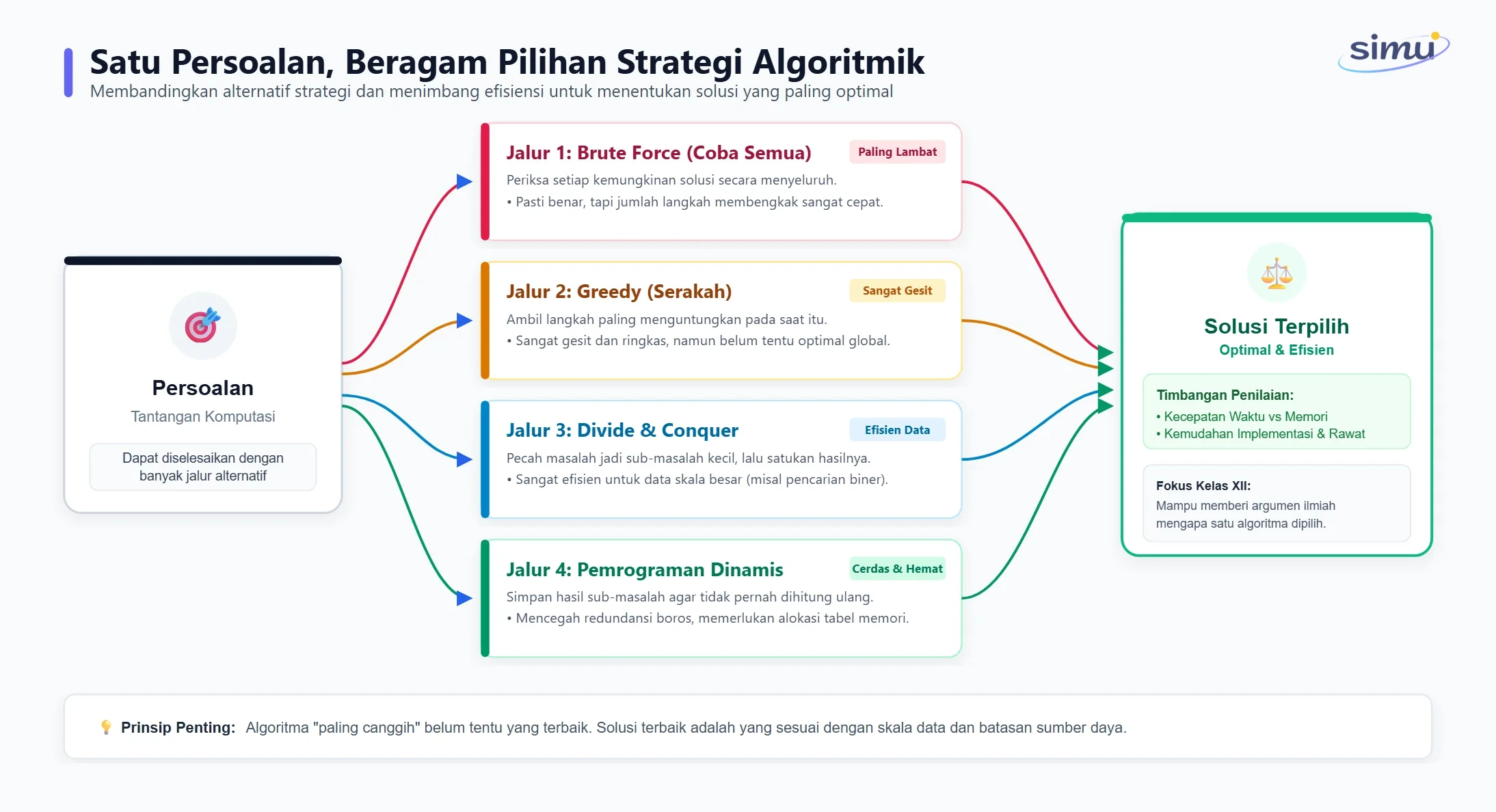 Satu Persoalan, Beragam Pilihan Strategi Algoritmik
Membandingkan alternatif strategi dan menimbang efisiensi untuk menentukan solusi yang paling optimal

simu

Persoalan
Tantangan Komputasi
Dapat diselesaikan dengan banyak jalur alternatif

Jalur 1: Brute Force (Coba Semua)
Paling Lambat
Periksa setiap kemungkinan solusi secara menyeluruh.
• Pasti benar, tapi jumlah langkah membengkak sangat cepat.

Jalur 2: Greedy (Serakah)
Sangat Gesit
Ambil langkah paling menguntungkan pada saat itu.
• Sangat gesit dan ringkas, namun belum tentu optimal global.

Jalur 3: Divide & Conquer
Efisien Data
Pecah masalah jadi sub-masalah kecil, lalu satukan hasilnya.
• Sangat efisien untuk data skala besar (misal pencarian biner).

Jalur 4: Pemrograman Dinamis
Cerdas & Hemat
Simpan hasil sub-masalah agar tidak pernah dihitung ulang.
• Mencegah redundansi boros, memerlukan alokasi tabel memori.

Solusi Terpilih
Optimal & Efisien
Timbangan Penilaian:
• Kecepatan Waktu vs Memori
• Kemudahan Implementasi & Rawat
Fokus Kelas XII:
Mampu memberi argumen ilmiah mengapa satu algoritma dipilih.

Prinsip Penting: Algoritma "paling canggih" belum tentu yang terbaik. Solusi terbaik adalah yang sesuai dengan skala data dan batasan sumber daya.